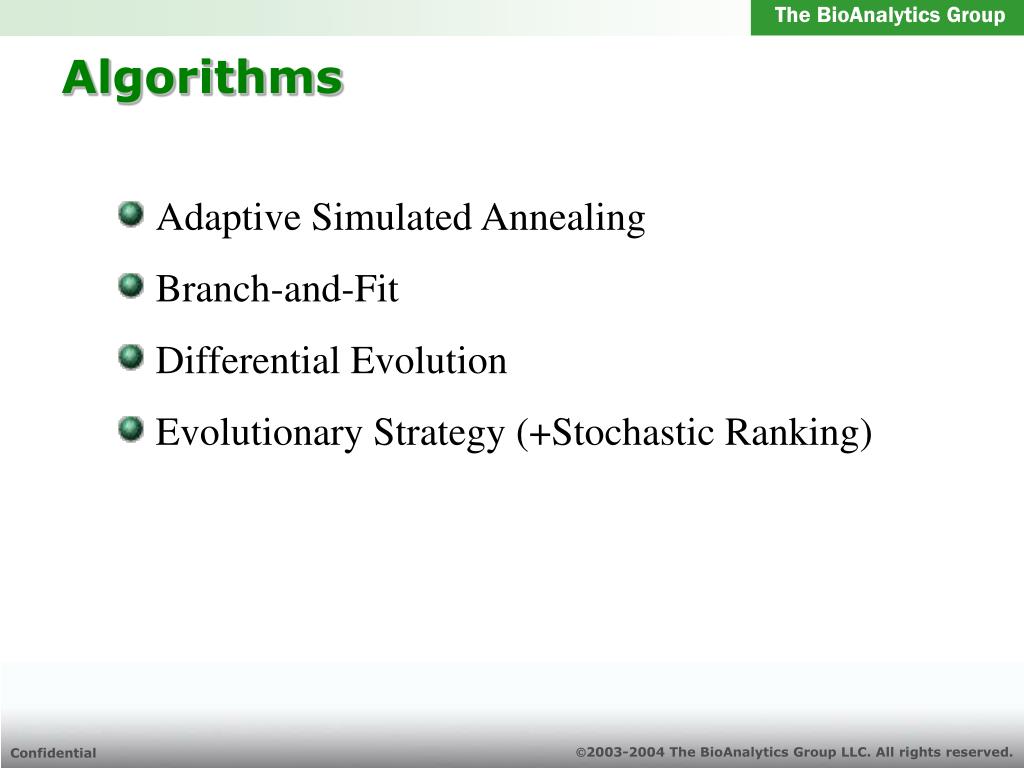 The BioAnalytics Group

Algorithms

Adaptive Simulated Annealing

Branch-and-Fit

Differential Evolution

Evolutionary Strategy (+Stochastic Ranking)

Confidential

©2003-2004 The BioAnalytics Group LLC. All rights reserved.